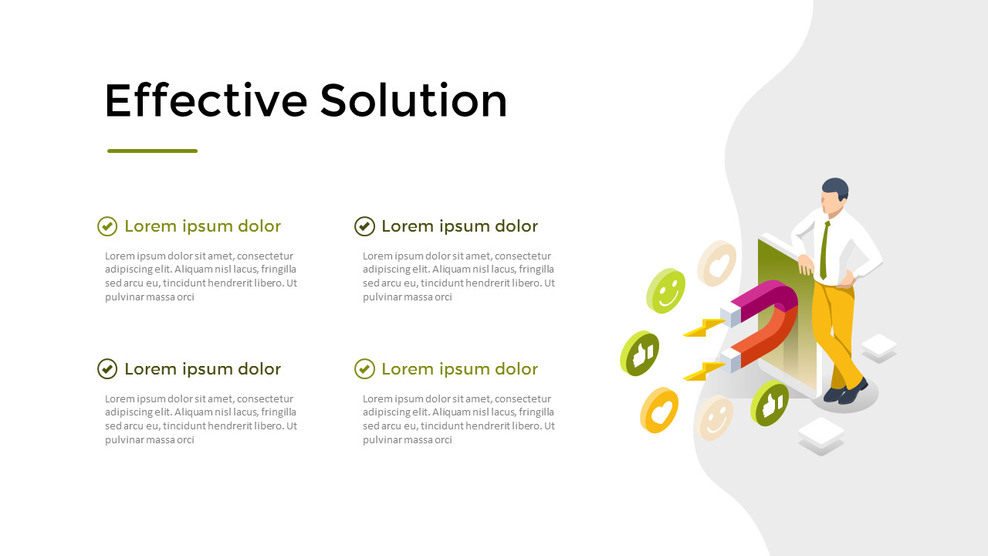 Effective Solution

Lorem ipsum dolor

Lorem ipsum dolor sit amet, consectetur adipiscing elit. Aliquam nisl lacus, fringilla sed arcu eu, tincidunt hendrerit libero. Ut pulvinar massa orci

Lorem ipsum dolor

Lorem ipsum dolor sit amet, consectetur adipiscing elit. Aliquam nisl lacus, fringilla sed arcu eu, tincidunt hendrerit libero. Ut pulvinar massa orci

Lorem ipsum dolor

Lorem ipsum dolor sit amet, consectetur adipiscing elit. Aliquam nisl lacus, fringilla sed arcu eu, tincidunt hendrerit libero. Ut pulvinar massa orci

Lorem ipsum dolor

Lorem ipsum dolor sit amet, consectetur adipiscing elit. Aliquam nisl lacus, fringilla sed arcu eu, tincidunt hendrerit libero. Ut pulvinar massa orci